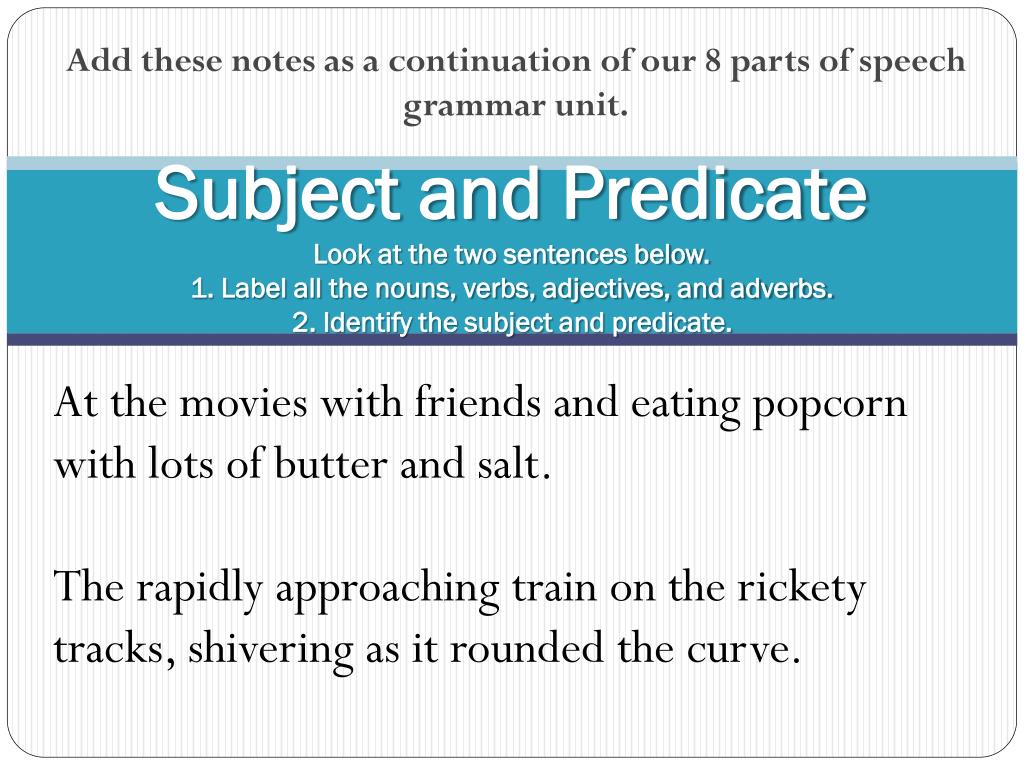 Add these notes as a continuation of our 8 parts of speech grammar unit.

Subject and Predicate
Look at the two sentences below.
1. Label all the nouns, verbs, adjectives, and adverbs.
2. Identify the subject and predicate.

At the movies with friends and eating popcorn with lots of butter and salt.

The rapidly approaching train on the rickety tracks, shivering as it rounded the curve.